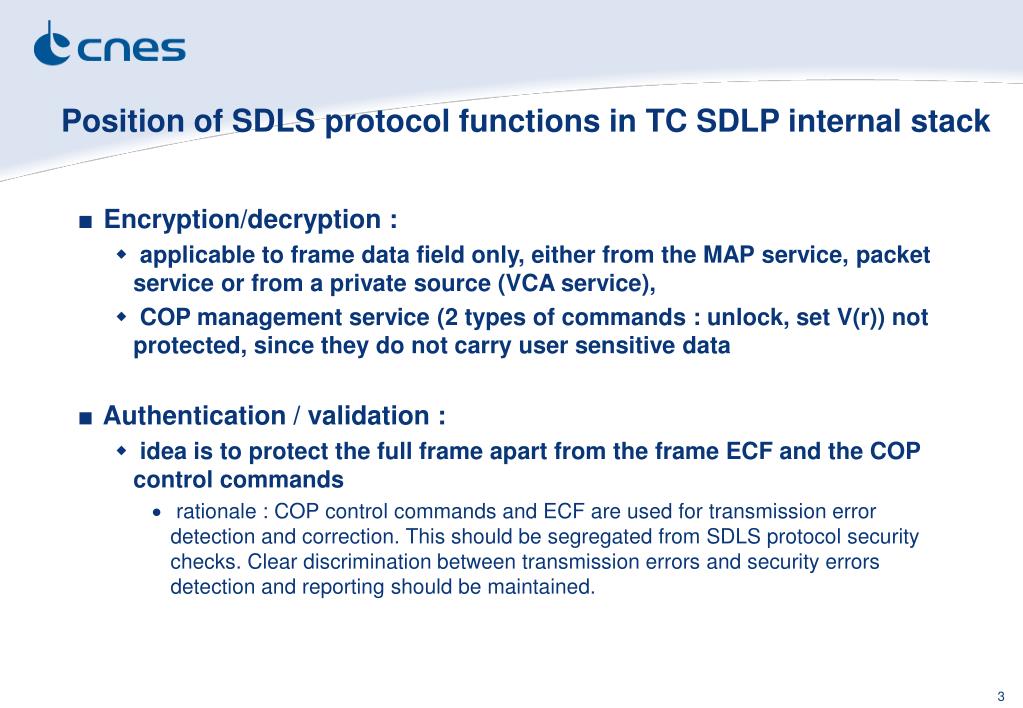 cnes

Position of SDLS protocol functions in TC SDLP internal stack

■ Encryption/decryption :

◆ applicable to frame data field only, either from the MAP service, packet service or from a private source (VCA service),

◆ COP management service (2 types of commands : unlock, set V(r)) not protected, since they do not carry user sensitive data

■ Authentication / validation :

◆ idea is to protect the full frame apart from the frame ECF and the COP control commands

• rationale : COP control commands and ECF are used for transmission error detection and correction. This should be segregated from SDLS protocol security checks. Clear discrimination between transmission errors and security errors detection and reporting should be maintained.

3